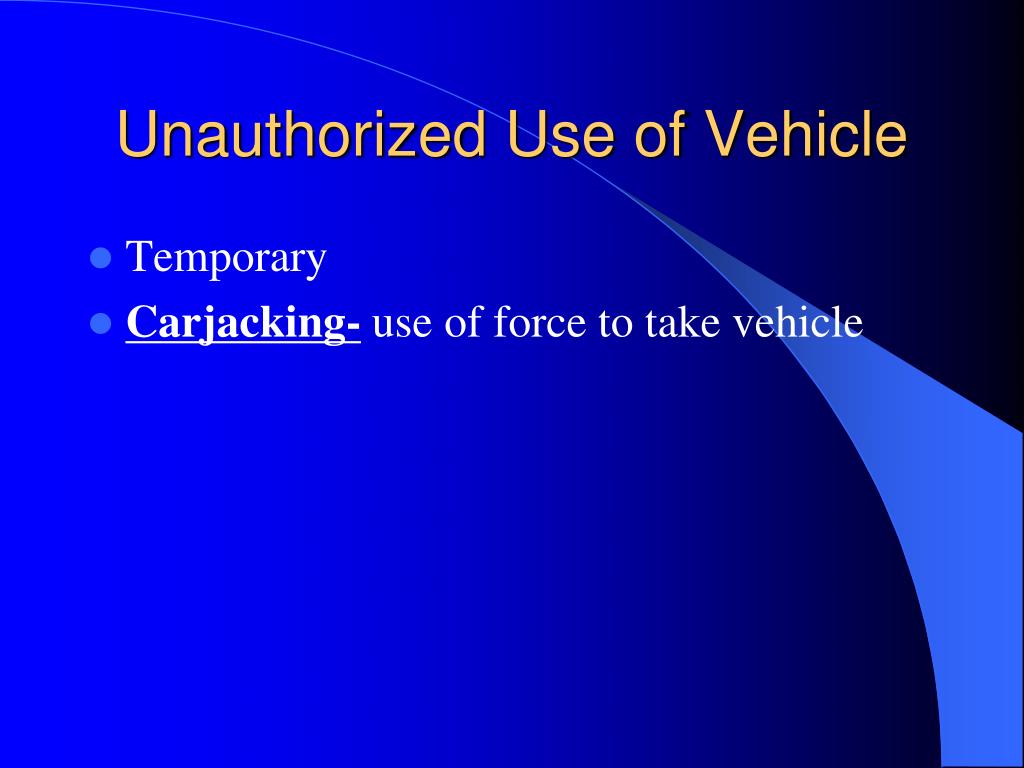 Unauthorized Use of Vehicle

- Temporary
- Carjacking- use of force to take vehicle